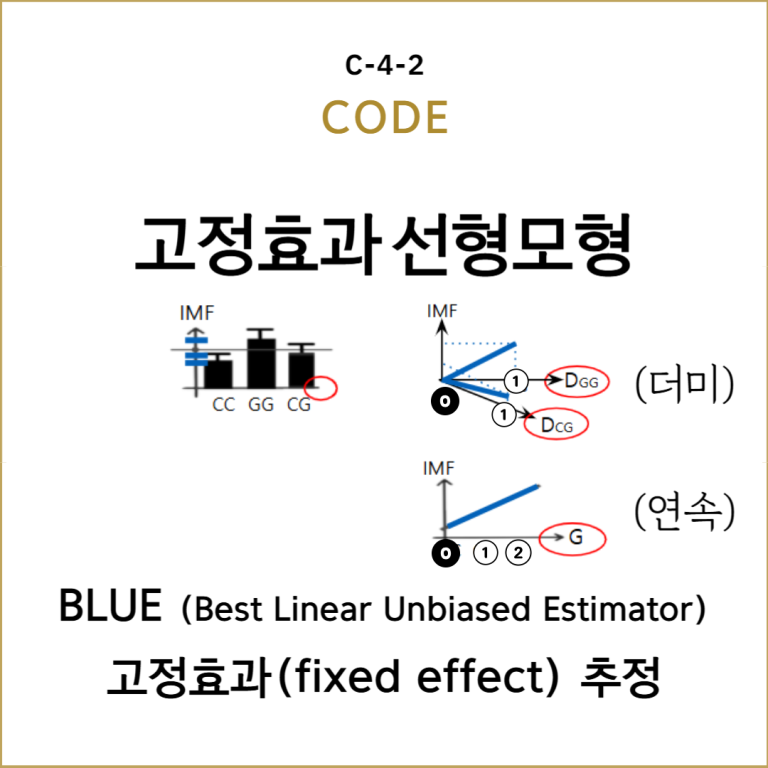 C-4-2

CODE

고정효과 선형모형

IMF

CC GG CG

IMF

0 ① $D_{GG}$ ① $D_{CG}$

(더미)

IMF

0 ① ② G

(연속)

BLUE (Best Linear Unbiased Estimator)

고정효과(fixed effect) 추정